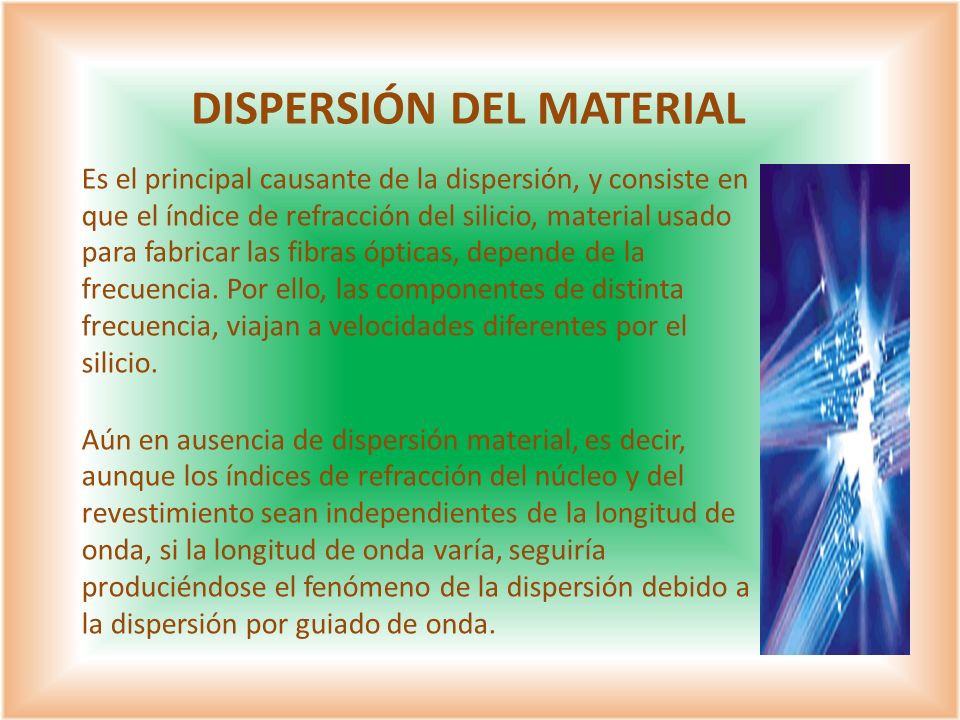 DISPERSIÓN DEL MATERIAL

Es el principal causante de la dispersión, y consiste en que el índice de refracción del silicio, material usado para fabricar las fibras ópticas, depende de la frecuencia. Por ello, las componentes de distinta frecuencia, viajan a velocidades diferentes por el silicio.

Aún en ausencia de dispersión material, es decir, aunque los índices de refracción del núcleo y del revestimiento sean independientes de la longitud de onda, si la longitud de onda varía, seguiría produciéndose el fenómeno de la dispersión debido a la dispersión por guiado de onda.